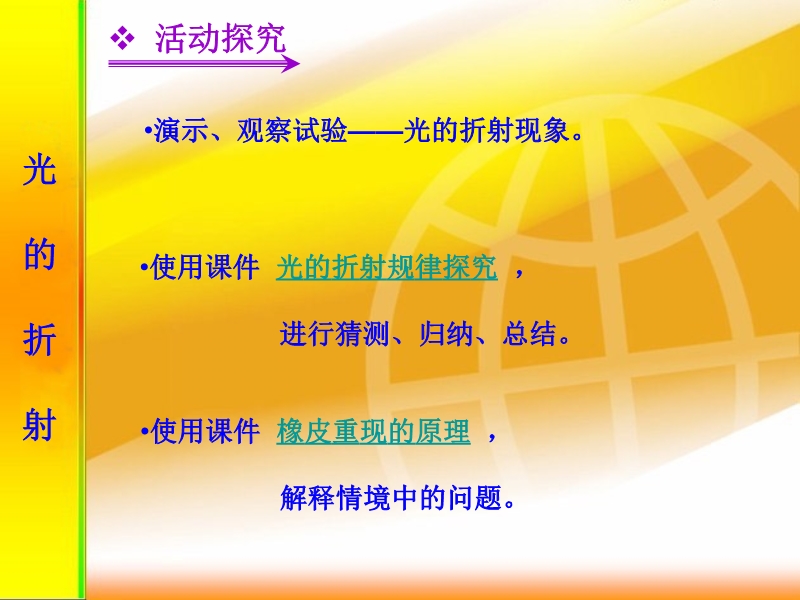 光的折射

❖ 活动探究

•演示、观察试验——光的折射现象。

•使用课件 光的折射规律探究 ，

进行猜测、归纳、总结。

•使用课件 橡皮重现的原理 ，

解释情境中的问题。